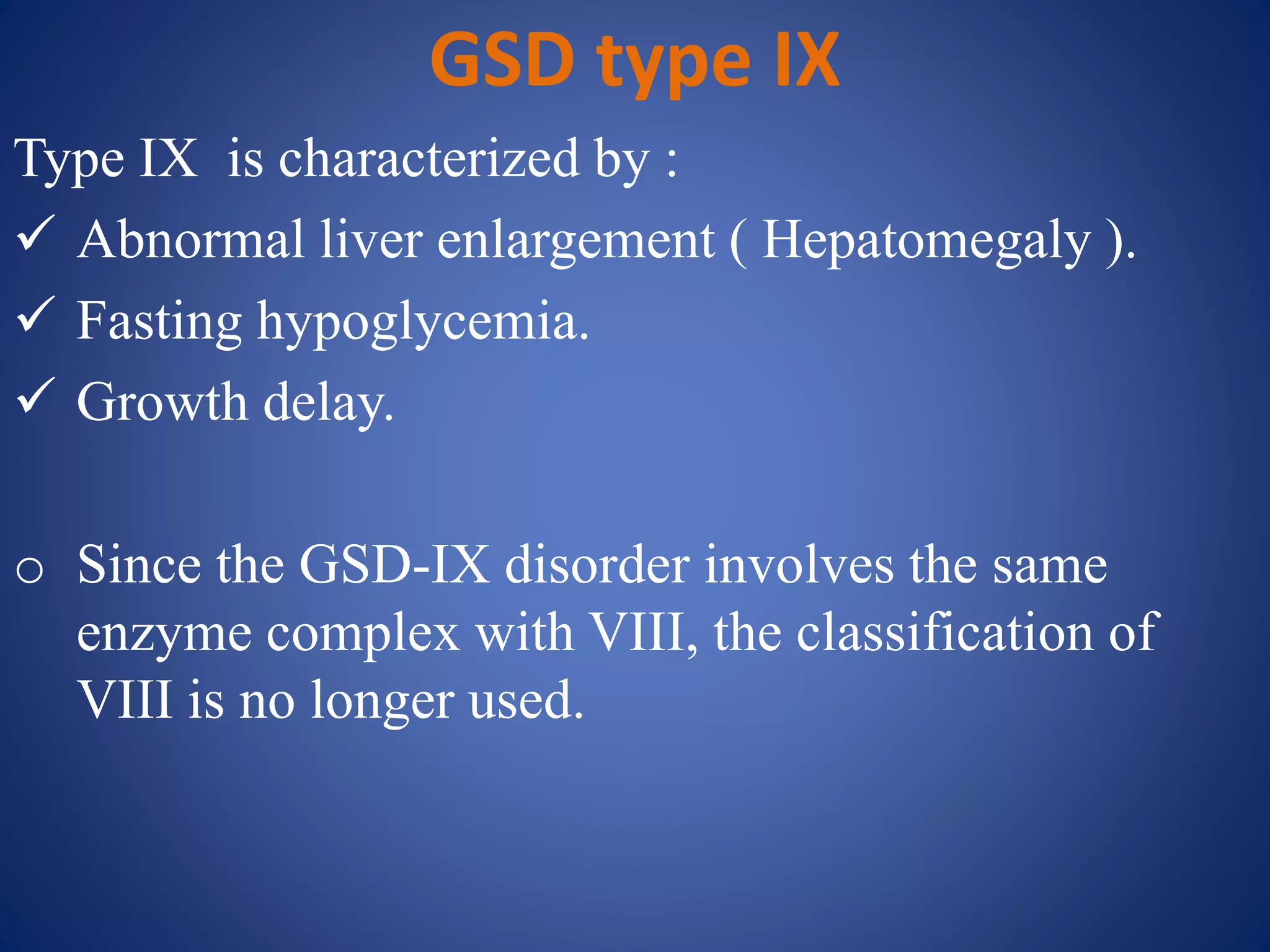 GSD type IX

Type IX  is characterized by :

✓ Abnormal liver enlargement ( Hepatomegaly ).

✓ Fasting hypoglycemia.

✓ Growth delay.

o Since the GSD-IX disorder involves the same enzyme complex with VIII, the classification of VIII is no longer used.